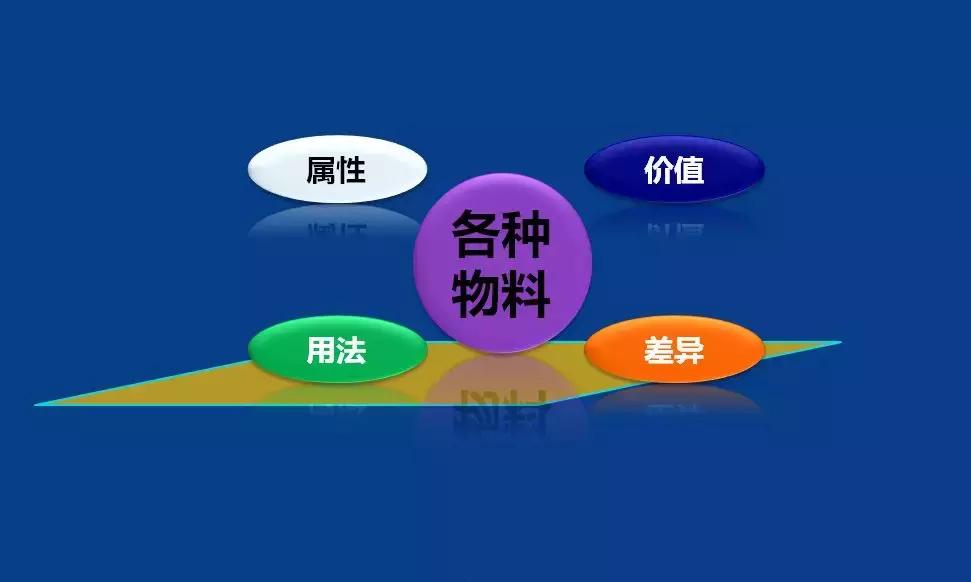 属性

价值

各种物料

用法

差异